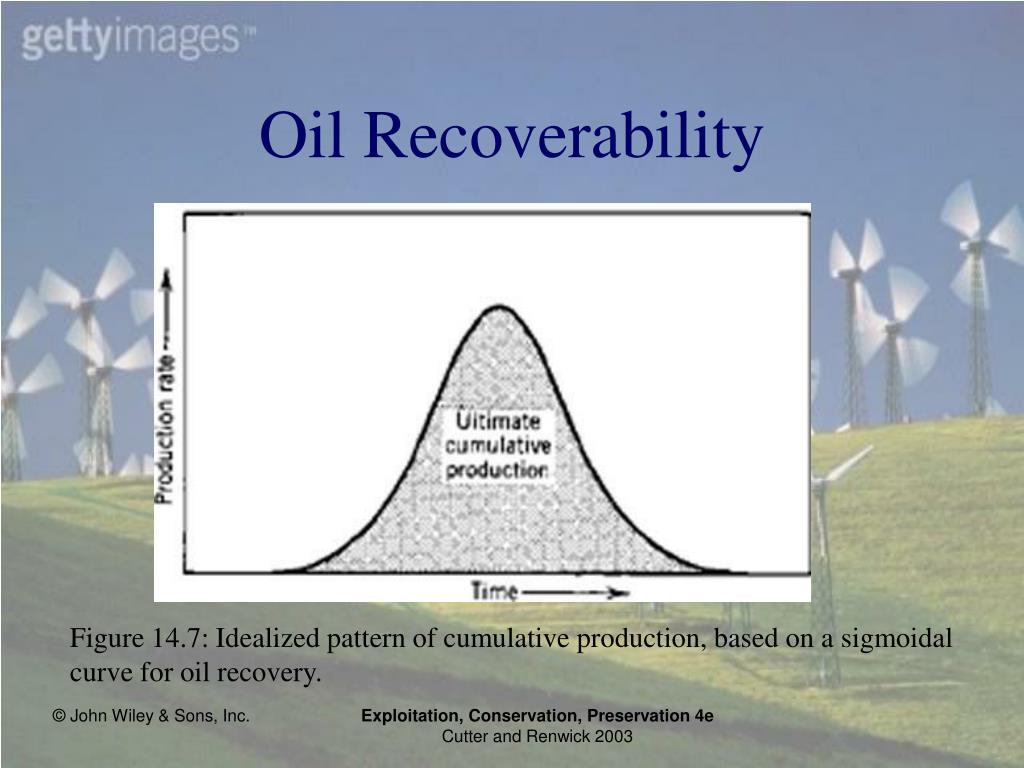 gettyimages™

Oil Recoverability

Production rate

Ultimate cumulative production

Time

Figure 14.7: Idealized pattern of cumulative production, based on a sigmoidal curve for oil recovery.

© John Wiley & Sons, Inc.

Exploitation, Conservation, Preservation 4e
Cutter and Renwick 2003